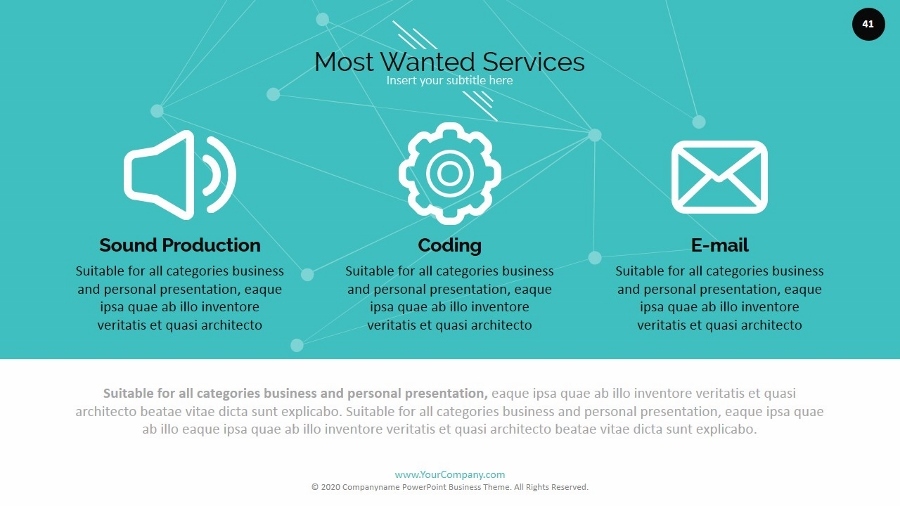 41

Most Wanted Services
Insert your subtitle here

Sound Production
Suitable for all categories business and personal presentation, eaque ipsa quae ab illo inventore veritatis et quasi architecto

Coding
Suitable for all categories business and personal presentation, eaque ipsa quae ab illo inventore veritatis et quasi architecto

E-mail
Suitable for all categories business and personal presentation, eaque ipsa quae ab illo inventore veritatis et quasi architecto

Suitable for all categories business and personal presentation, eaque ipsa quae ab illo inventore veritatis et quasi architecto beatae vitae dicta sunt explicabo. Suitable for all categories business and personal presentation, eaque ipsa quae ab illo eaque ipsa quae ab illo inventore veritatis et quasi architecto beatae vitae dicta sunt explicabo.

www.YourCompany.com
© 2020 Companyname PowerPoint Business Theme. All Rights Reserved.